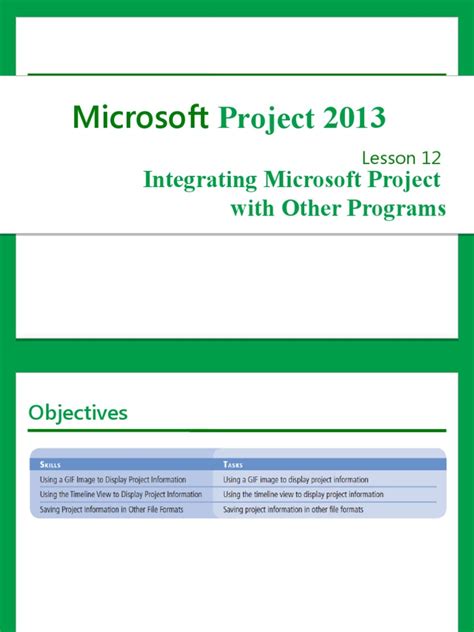 Microsoft Project 2013

Lesson 12
Integrating Microsoft Project with Other Programs

Objectives

| SKILLS | TASKS |
|---|---|
| Using a GIF Image to Display Project Information | Using a GIF image to display project information |
| Using the Timeline View to Display Project Information | Using the timeline view to display project information |
| Saving Project Information in Other File Formats | Saving project information in other file formats |